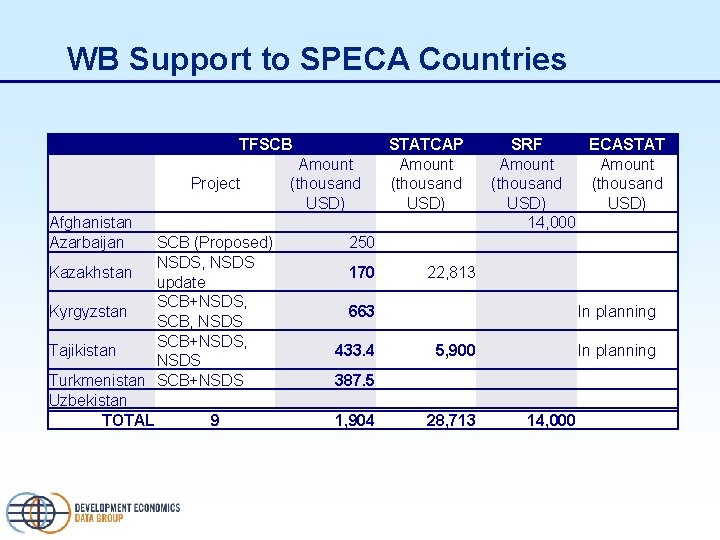 WB Support to SPECA Countries

| | TFSCB | | STATCAP | SRF | ECASTAT |
|---|---|---|---|---|---|
| | Project | Amount (thousand USD) | Amount (thousand USD) | Amount (thousand USD) | Amount (thousand USD) |
| Afghanistan | | | | 14,000 | |
| Azarbaijan | SCB (Proposed) | 250 | | | |
| Kazakhstan | NSDS, NSDS update | 170 | 22,813 | | |
| Kyrgyzstan | SCB+NSDS, SCB, NSDS | 663 | | | In planning |
| Tajikistan | SCB+NSDS, NSDS | 433.4 | 5,900 | | In planning |
| Turkmenistan | SCB+NSDS | 387.5 | | | |
| Uzbekistan | | | | | |
| TOTAL | 9 | 1,904 | 28,713 | 14,000 | |

DEVELOPMENT ECONOMICS
DATA GROUP